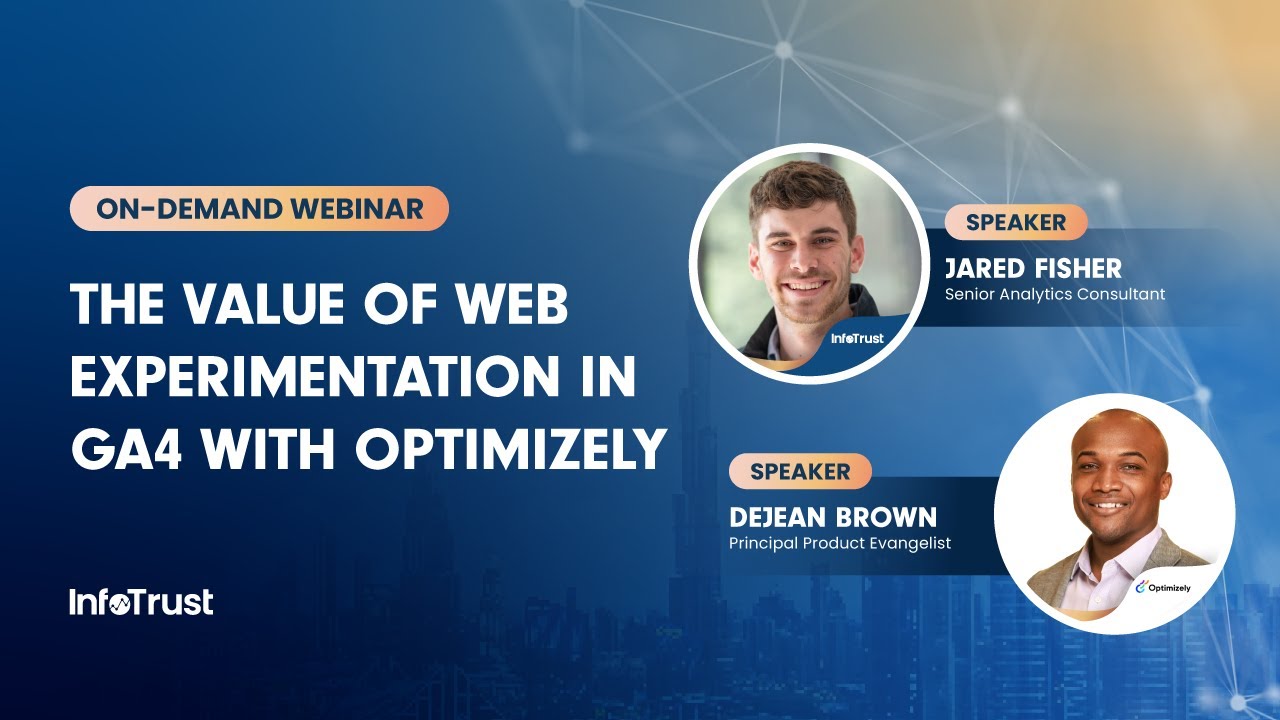 ON-DEMAND WEBINAR

THE VALUE OF WEB EXPERIMENTATION IN GA4 WITH OPTIMIZELY

InfoTrust

InfoTrust

SPEAKER
JARED FISHER
Senior Analytics Consultant

SPEAKER
DEJEAN BROWN
Principal Product Evangelist

Optimizely